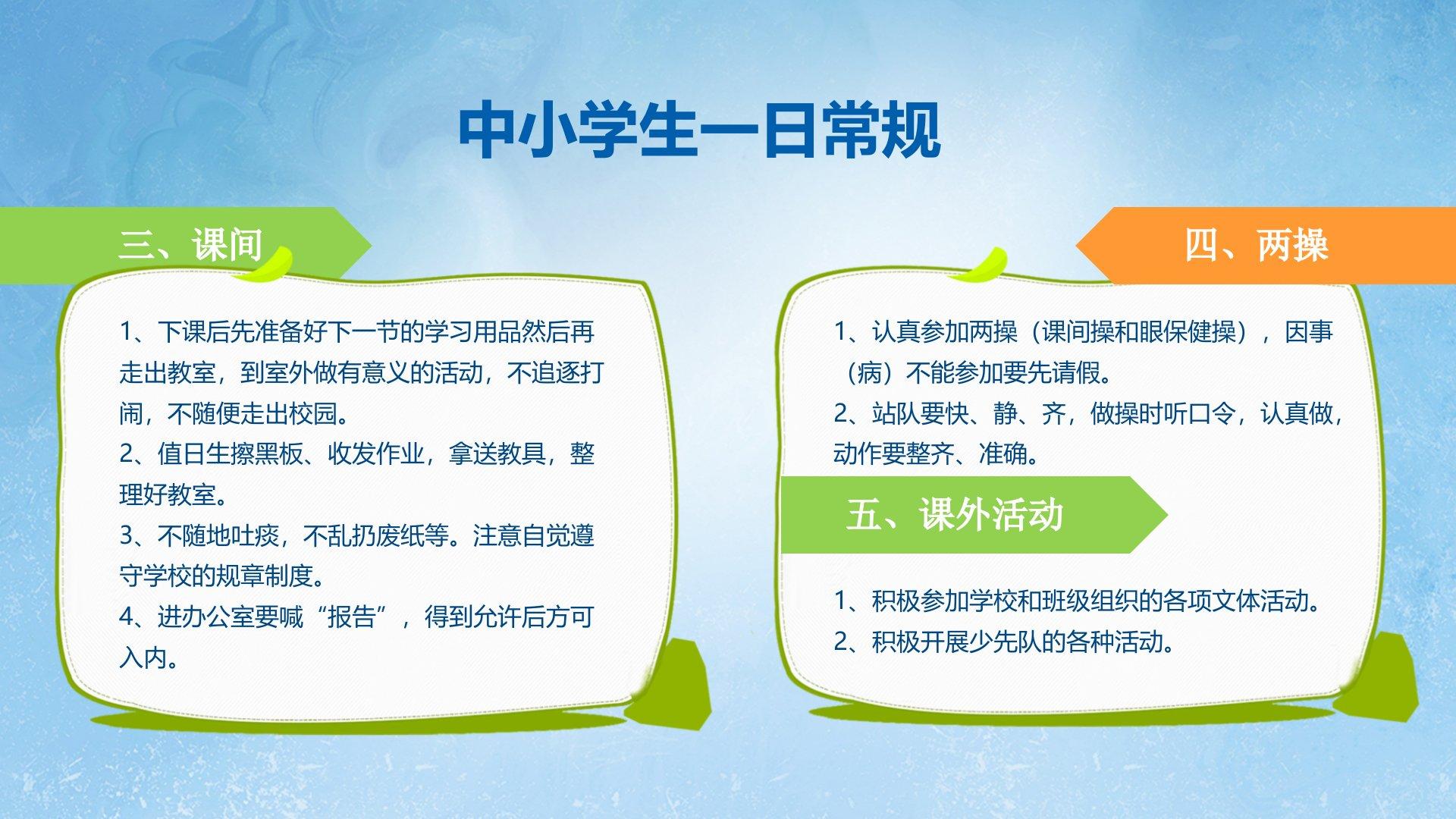 中小学生一日常规

三、课间

1、下课后先准备好下一节的学习用品然后再走出教室，到室外做有意义的活动，不追逐打闹，不随便走出校园。
2、值日生擦黑板、收发作业，拿送教具，整理好教室。
3、不随地吐痰，不乱扔废纸等。注意自觉遵守学校的规章制度。
4、进办公室要喊“报告”，得到允许后方可入内。

四、两操

1、认真参加两操（课间操和眼保健操），因事（病）不能参加要先请假。
2、站队要快、静、齐，做操时听口令，认真做，动作要整齐、准确。

五、课外活动

1、积极参加学校和班级组织的各项文体活动。
2、积极开展少先队的各种活动。